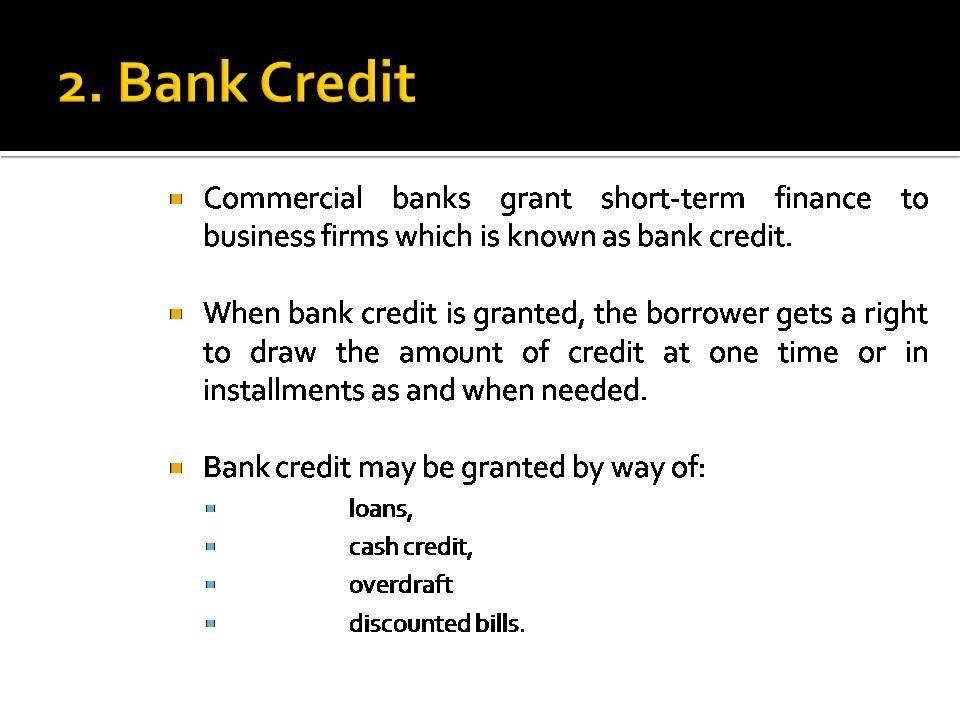 2. Bank Credit

Commercial banks grant short-term finance to business firms which is known as bank credit.

When bank credit is granted, the borrower gets a right to draw the amount of credit at one time or in installments as and when needed.

Bank credit may be granted by way of:
loans,
cash credit,
overdraft
discounted bills.